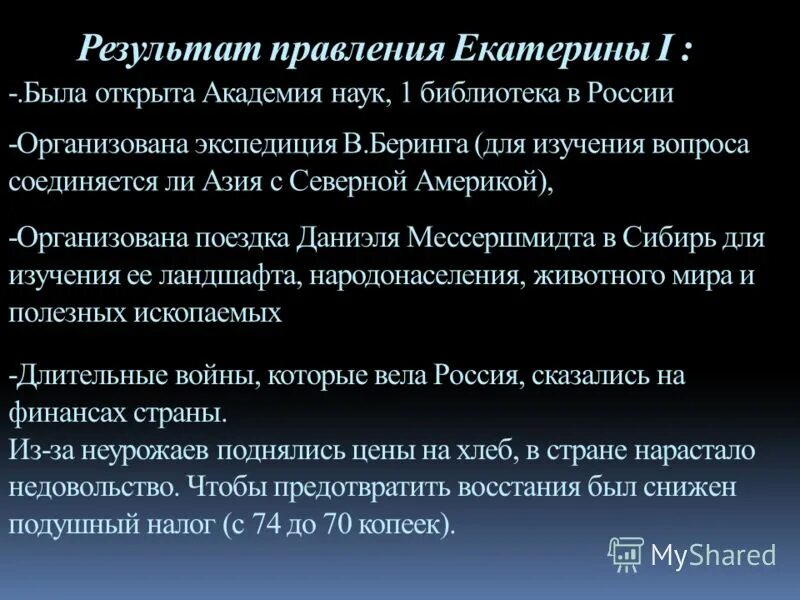 Результат правления Екатерины I :

-.Была открыта Академия наук, 1 библиотека в России

-Организована экспедиция В.Беринга (для изучения вопроса соединяется ли Азия с Северной Америкой),

-Организована поездка Даниэля Мессершмидта в Сибирь для изучения ее ландшафта, народонаселения, животного мира и полезных ископаемых

-Длительные войны, которые вела Россия, сказались на финансах страны.
Из-за неурожаев поднялись цены на хлеб, в стране нарастало недовольство. Чтобы предотвратить восстания был снижен подушный налог (с 74 до 70 копеек).

MyShared